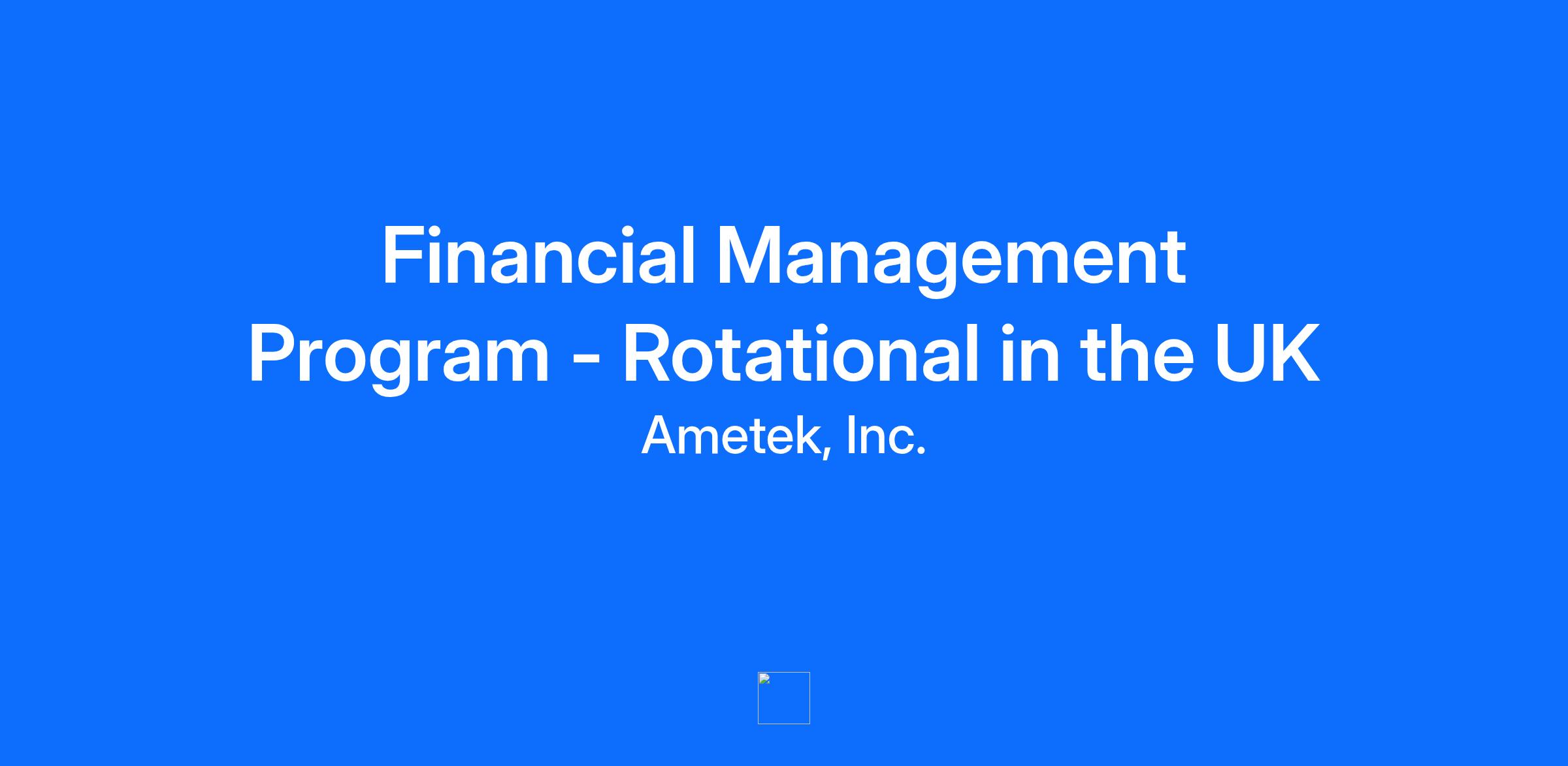 Financial Management Program - Rotational in the UK

Ametek, Inc.